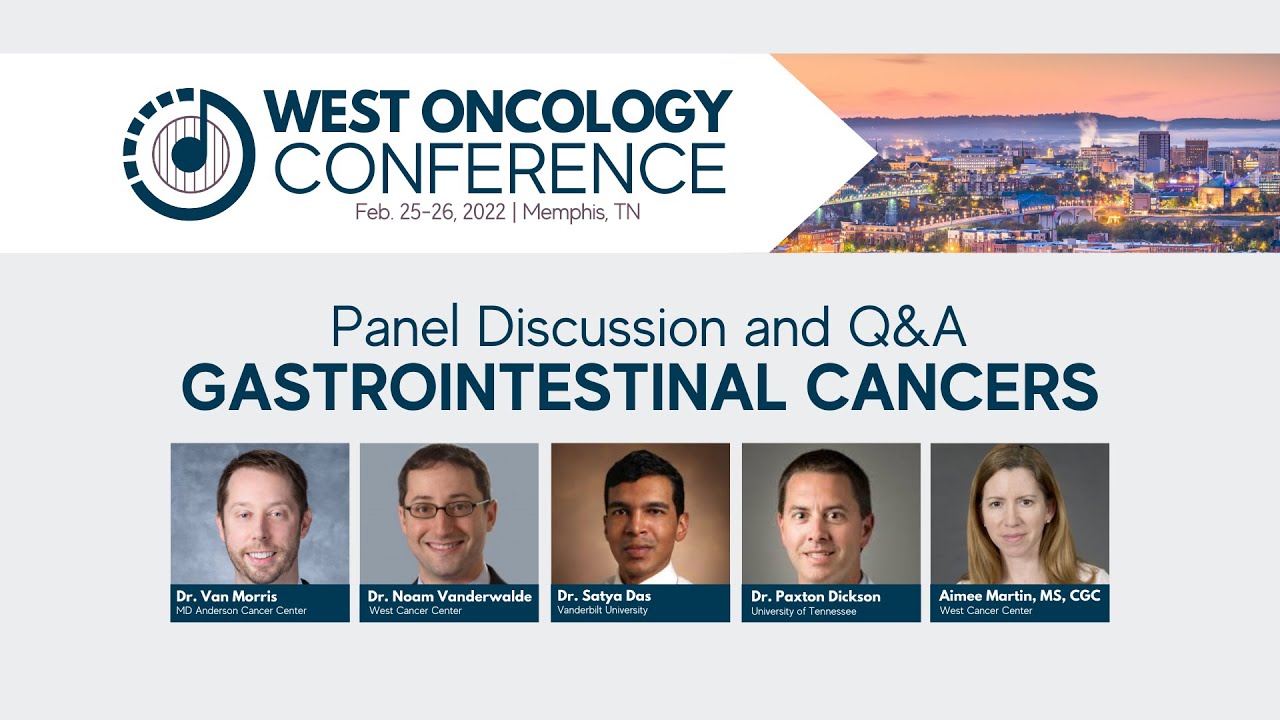 WEST ONCOLOGY CONFERENCE
Feb. 25-26, 2022 | Memphis, TN

Panel Discussion and Q&A
GASTROINTESTINAL CANCERS

Dr. Van Morris
MD Anderson Cancer Center

Dr. Noam Vanderwalde
West Cancer Center

Dr. Satya Das
Vanderbilt University

Dr. Paxton Dickson
University of Tennessee

Aimee Martin, MS, CGC
West Cancer Center